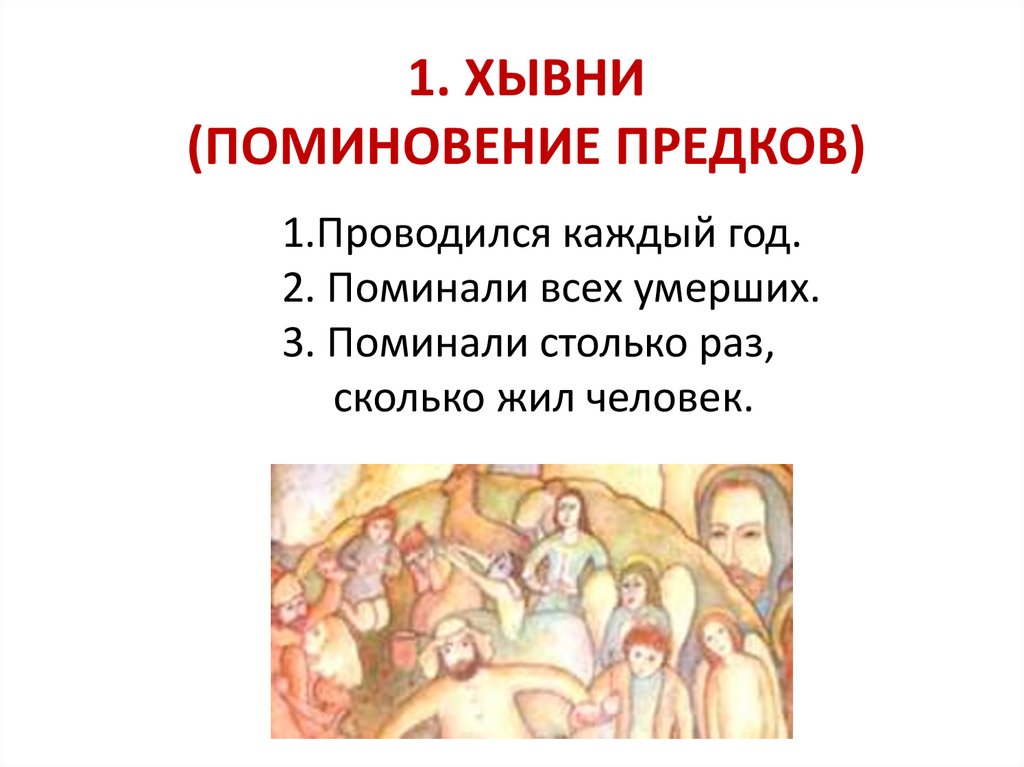 1. ХЫВНИ
(ПОМИНОВЕНИЕ ПРЕДКОВ)

1.Проводился каждый год.
2. Поминали всех умерших.
3. Поминали столько раз, сколько жил человек.